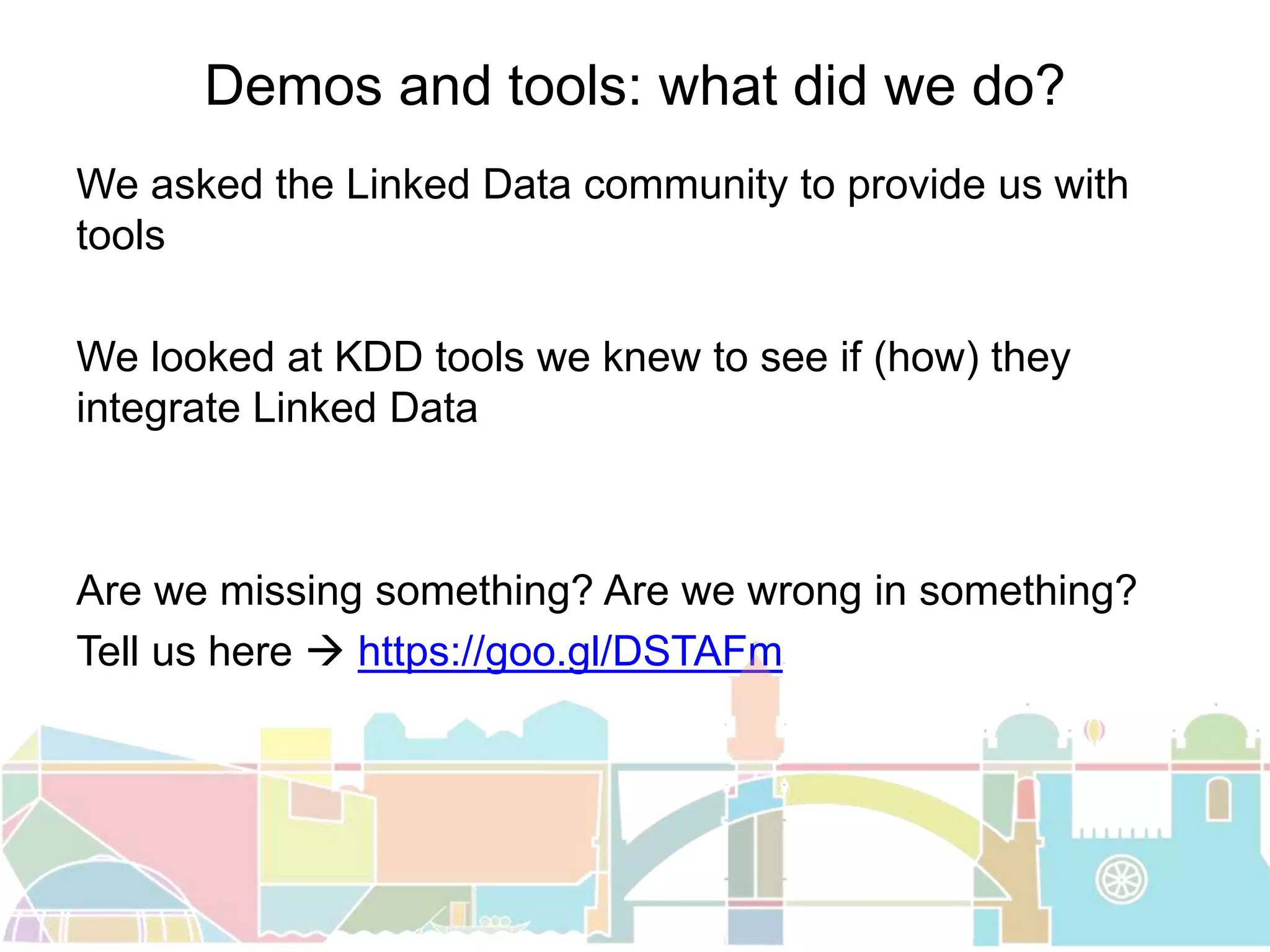 Demos and tools: what did we do?

We asked the Linked Data community to provide us with tools

We looked at KDD tools we knew to see if (how) they integrate Linked Data

Are we missing something? Are we wrong in something?

Tell us here → https://goo.gl/DSTAFm